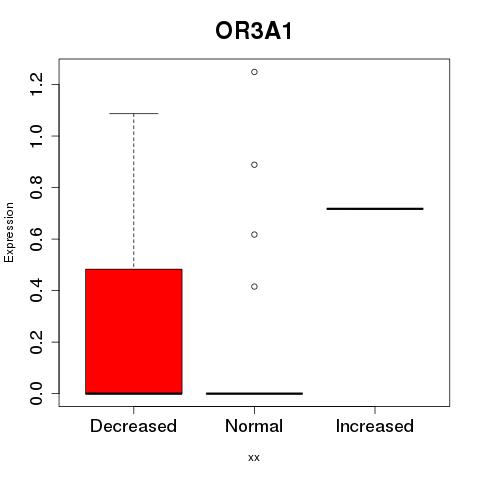 OR3A1

Expression

1.2
1.0
0.8
0.6
0.4
0.2
0.0

Decreased
Normal
Increased

xx